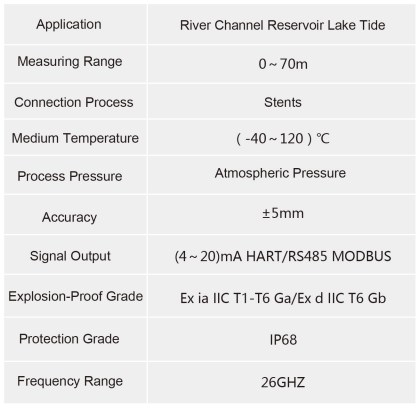 | Application | River Channel Reservoir Lake Tide |
|---|---|
| Measuring Range | 0～70m |
| Connection Process | Stents |
| Medium Temperature | ( -40～120 ) ℃ |
| Process Pressure | Atmospheric Pressure |
| Accuracy | ±5mm |
| Signal Output | (4～20)mA HART/RS485 MODBUS |
| Explosion-Proof Grade | Ex ia IIC T1-T6 Ga/Ex d IIC T6 Gb |
| Protection Grade | IP68 |
| Frequency Range | 26GHZ |